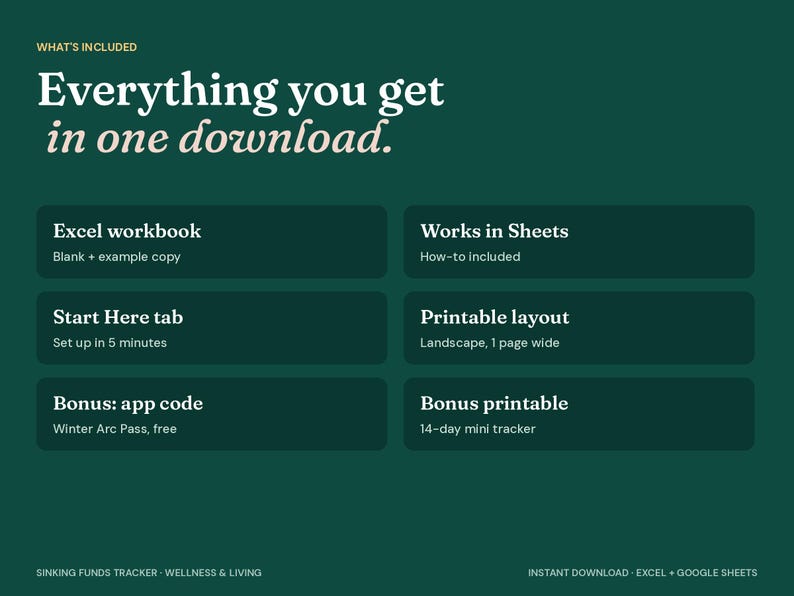 WHAT'S INCLUDED

Everything you get in one download.

Excel workbook
Blank + example copy

Start Here tab
Set up in 5 minutes

Bonus: app code
Winter Arc Pass, free

Works in Sheets
How-to included

Printable layout
Landscape, 1 page wide

Bonus printable
14-day mini tracker

SINKING FUNDS TRACKER · WELLNESS & LIVING

INSTANT DOWNLOAD · EXCEL + GOOGLE SHEETS